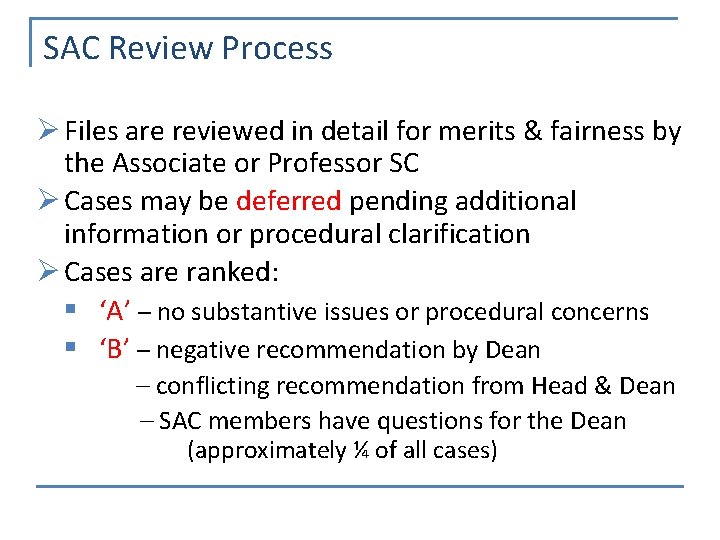 SAC Review Process

➢ Files are reviewed in detail for merits & fairness by the Associate or Professor SC

➢ Cases may be deferred pending additional information or procedural clarification

➢ Cases are ranked:

▪ ‘A’ – no substantive issues or procedural concerns

▪ ‘B’ – negative recommendation by Dean

– conflicting recommendation from Head & Dean

– SAC members have questions for the Dean (approximately ¼ of all cases)